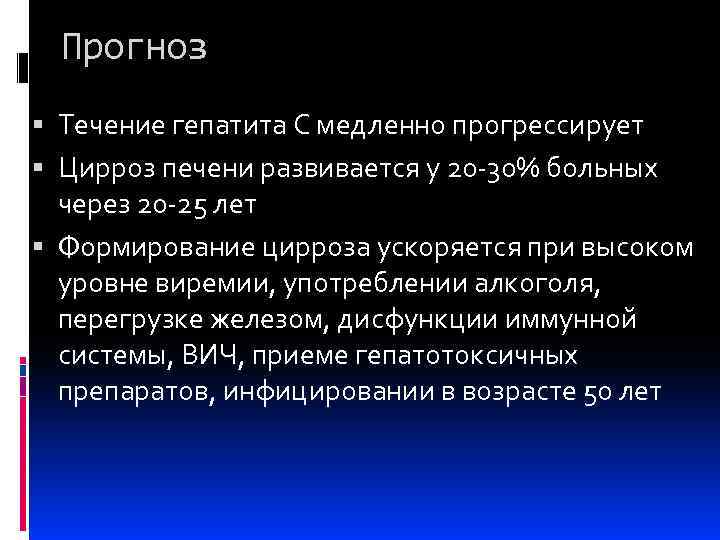 Прогноз

▪ Течение гепатита С медленно прогрессирует
▪ Цирроз печени развивается у 20-30% больных через 20-25 лет
▪ Формирование цирроза ускоряется при высоком уровне виремии, употреблении алкоголя, перегрузке железом, дисфункции иммунной системы, ВИЧ, приеме гепатотоксичных препаратов, инфицировании в возрасте 50 лет